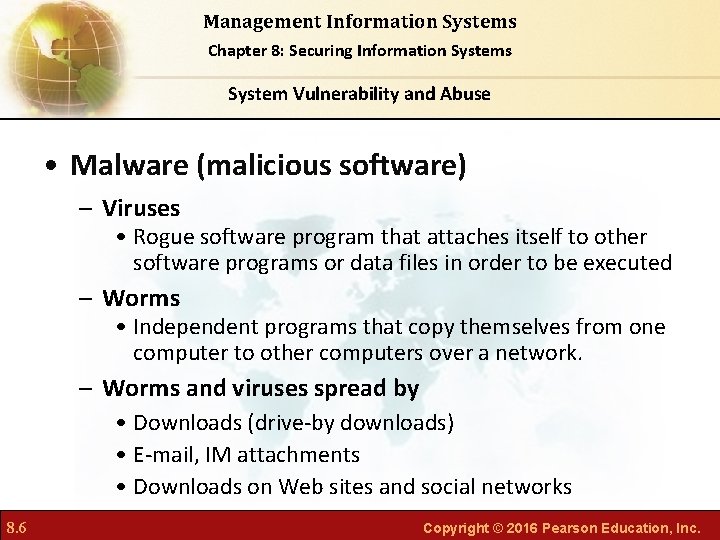 Management Information Systems
Chapter 8: Securing Information Systems

System Vulnerability and Abuse

• Malware (malicious software)

– Viruses

• Rogue software program that attaches itself to other software programs or data files in order to be executed

– Worms

• Independent programs that copy themselves from one computer to other computers over a network.

– Worms and viruses spread by

• Downloads (drive-by downloads)

• E-mail, IM attachments

• Downloads on Web sites and social networks

8.6

Copyright © 2016 Pearson Education, Inc.